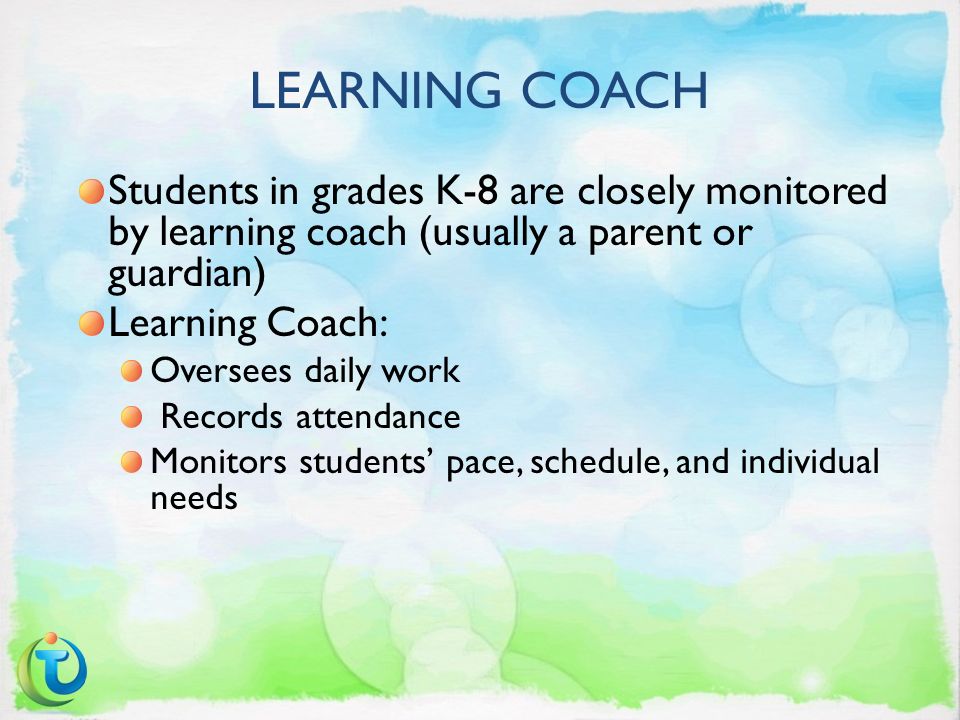 LEARNING COACH

Students in grades K-8 are closely monitored by learning coach (usually a parent or guardian)

Learning Coach:

Oversees daily work

Records attendance

Monitors students' pace, schedule, and individual needs